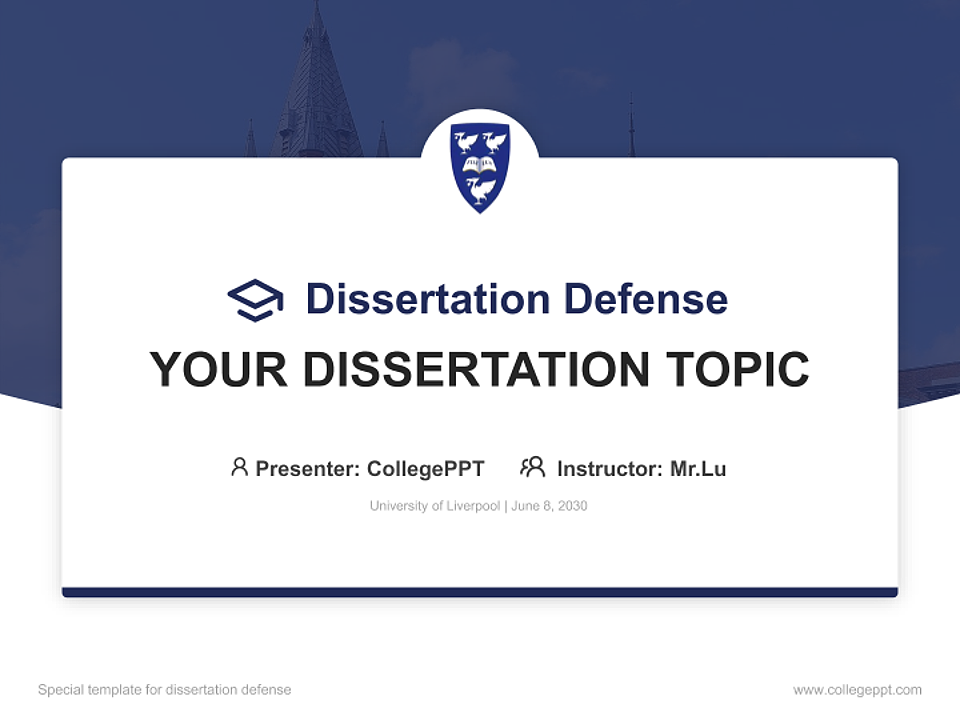 Dissertation Defense

YOUR DISSERTATION TOPIC

Presenter: CollegePPT Instructor: Mr.Lu

University of Liverpool | June 8, 2030

Special template for dissertation defense

www.collegeppt.com